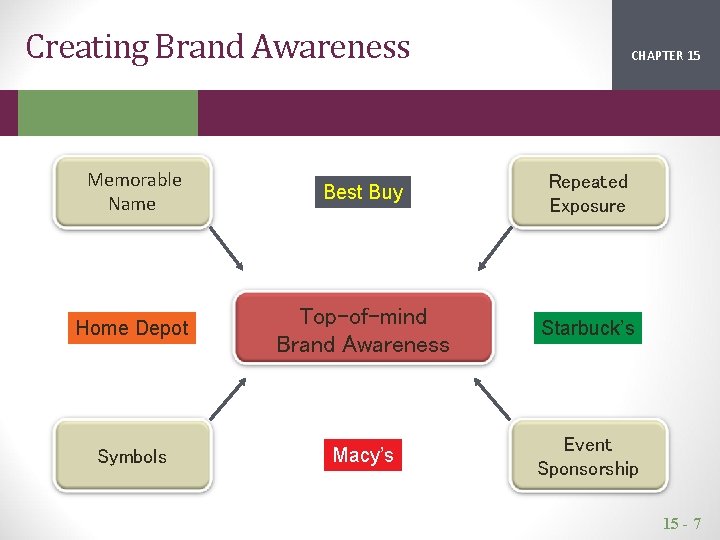 Creating Brand Awareness

CHAPTER 15

Memorable Name

Best Buy

Repeated Exposure

Home Depot

Top-of-mind Brand Awareness

Starbuck's

Symbols

Macy's

Event Sponsorship

15 - 7